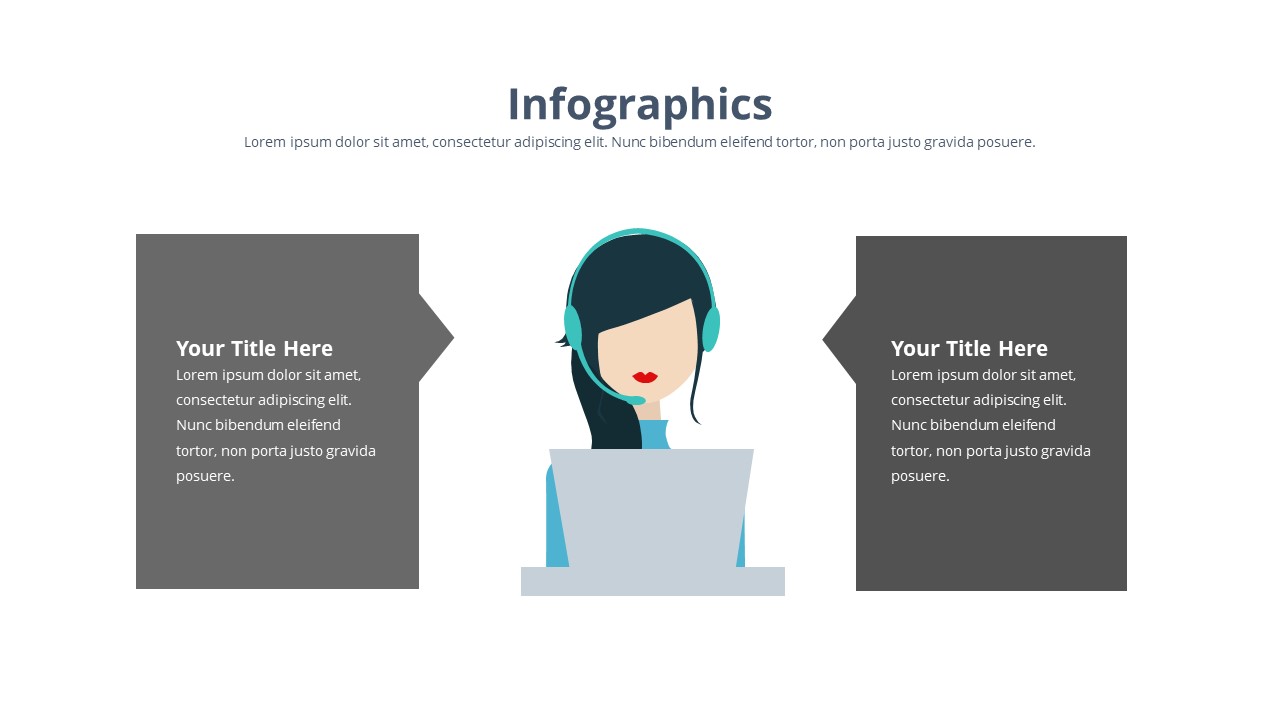 Infographics

Lorem ipsum dolor sit amet, consectetur adipiscing elit. Nunc bibendum eleifend tortor, non porta justo gravida posuere.

Your Title Here

Lorem ipsum dolor sit amet, consectetur adipiscing elit. Nunc bibendum eleifend tortor, non porta justo gravida posuere.

Your Title Here

Lorem ipsum dolor sit amet, consectetur adipiscing elit. Nunc bibendum eleifend tortor, non porta justo gravida posuere.